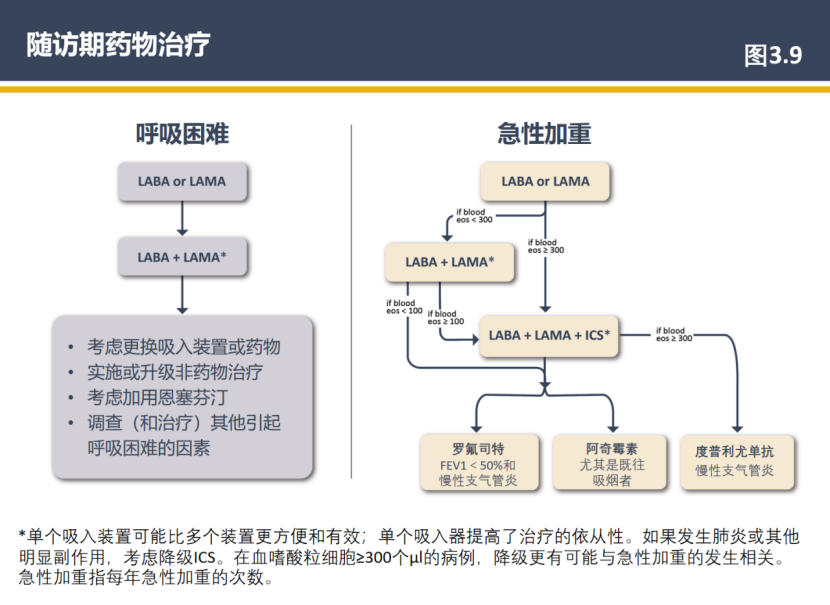 随访期药物治疗

图3.9

呼吸困难

LABA or LAMA

LABA + LAMA*

• 考虑更换吸入装置或药物
• 实施或升级非药物治疗
• 考虑加用恩塞芬汀
• 调查（和治疗）其他引起呼吸困难的因素

急性加重

LABA or LAMA

if blood eos < 300

if blood eos ≥ 300

LABA + LAMA*

if blood eos < 100

if blood eos ≥ 100

LABA + LAMA + ICS*

if blood eos ≥ 300

罗氟司特
FEV1 < 50%和慢性支气管炎

阿奇霉素
尤其是既往吸烟者

度普利尤单抗
慢性支气管炎

*单个吸入装置可能比多个装置更方便和有效；单个吸入器提高了治疗的依从性。如果发生肺炎或其他明显副作用，考虑降级ICS。在血嗜酸粒细胞≥300个µl的病例，降级更有可能与急性加重的发生相关。急性加重指每年急性加重的次数。